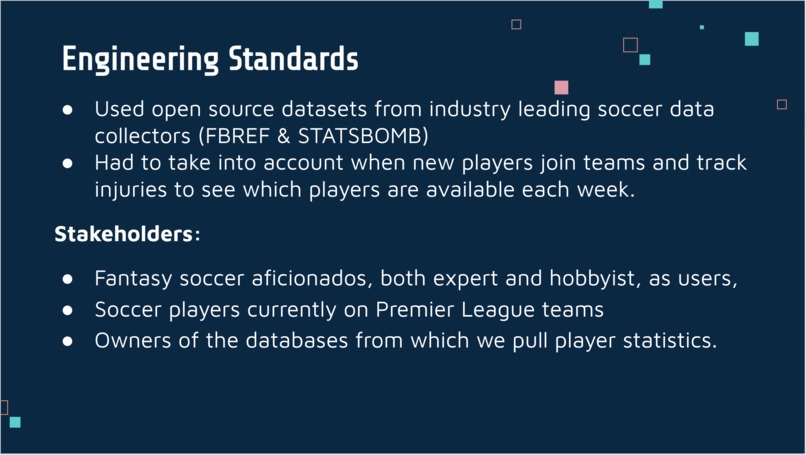 Engineering Standards

● Used open source datasets from industry leading soccer data collectors (FBREF & STATSBOMB)
● Had to take into account when new players join teams and track injuries to see which players are available each week.

Stakeholders:

● Fantasy soccer aficionados, both expert and hobbyist, as users,
● Soccer players currently on Premier League teams
● Owners of the databases from which we pull player statistics.